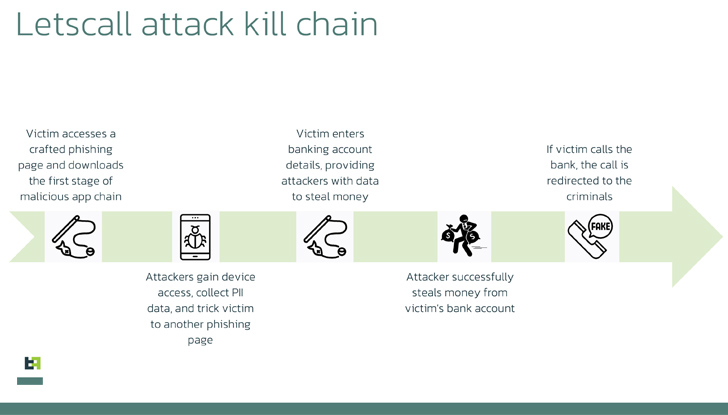 Letscall attack kill chain

Victim accesses a crafted phishing page and downloads the first stage of malicious app chain

Attackers gain device access, collect PII data, and trick victim to another phishing page

Victim enters banking account details, providing attackers with data to steal money

Attacker successfully steals money from victim's bank account

If victim calls the bank, the call is redirected to the criminals

FAKE